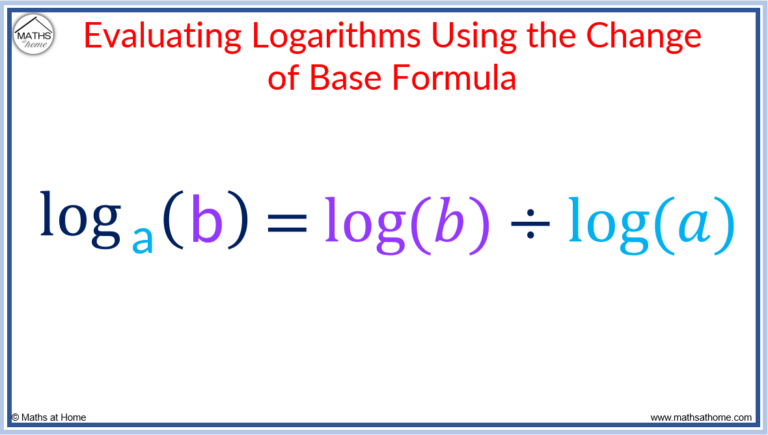 MATHS at home

Evaluating Logarithms Using the Change of Base Formula

$\log_a(b) = \log(b) \div \log(a)$

© Maths at Home

www.mathsathome.com